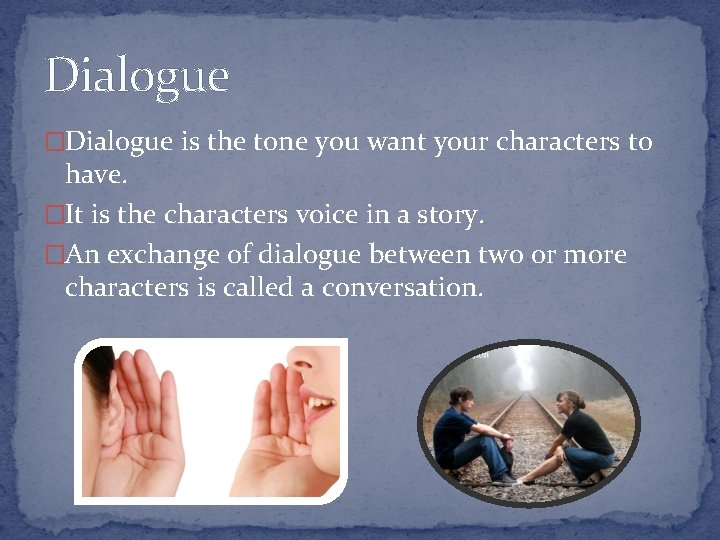 Dialogue

□Dialogue is the tone you want your characters to have.

□It is the characters voice in a story.

□An exchange of dialogue between two or more characters is called a conversation.